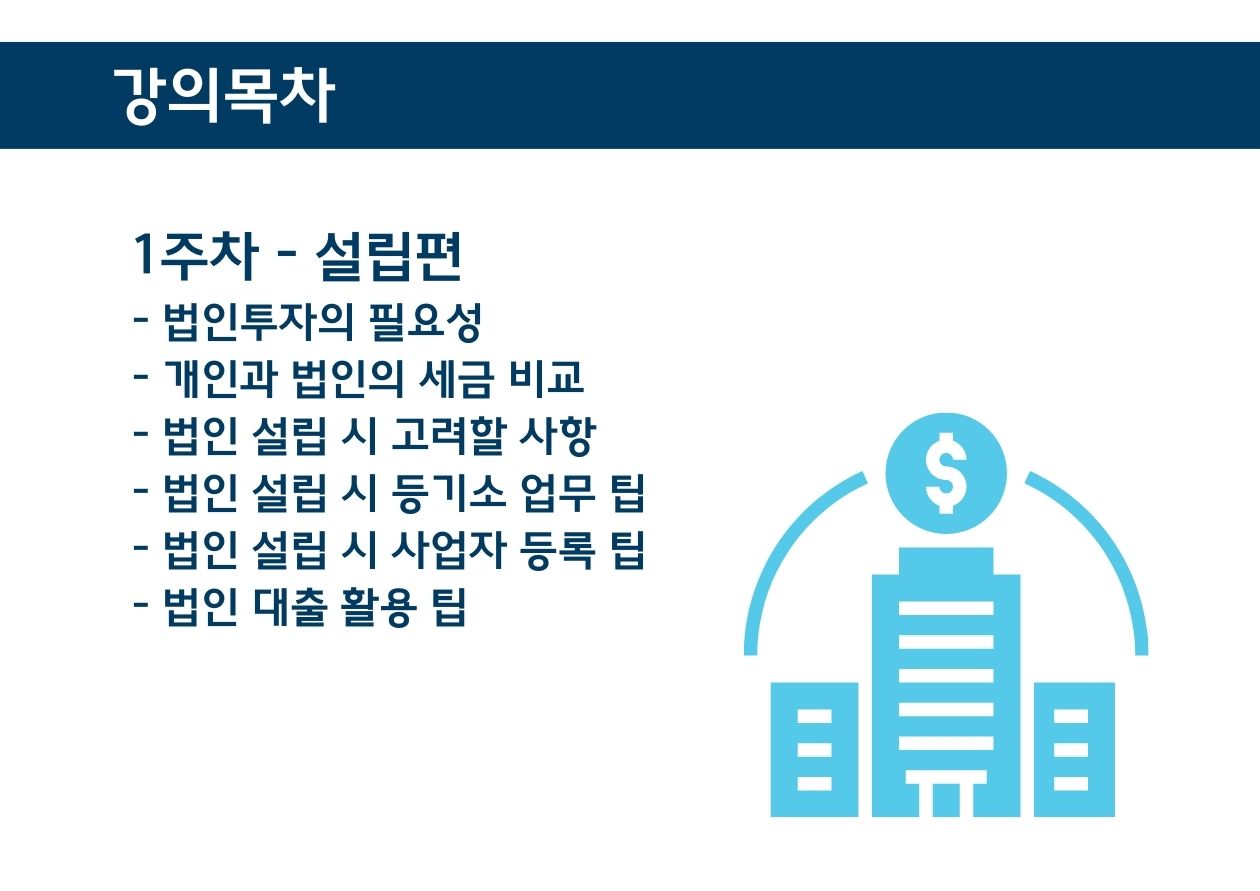 강의목차

1주차 - 설립편
- 법인투자의 필요성
- 개인과 법인의 세금 비교
- 법인 설립 시 고려할 사항
- 법인 설립 시 등기소 업무 팁
- 법인 설립 시 사업자 등록 팁
- 법인 대출 활용 팁

$